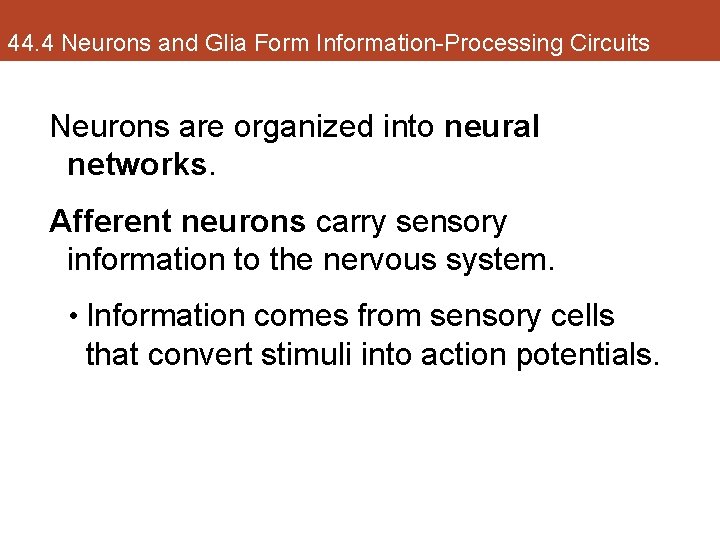 44.4 Neurons and Glia Form Information-Processing Circuits

Neurons are organized into neural networks.

Afferent neurons carry sensory information to the nervous system.

• Information comes from sensory cells that convert stimuli into action potentials.